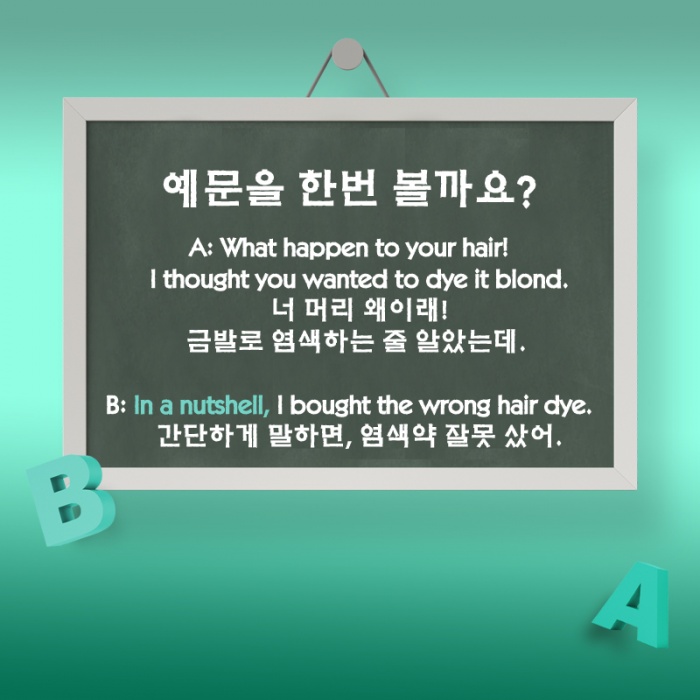 예문을 한번 볼까요?

A: What happen to your hair!
I thought you wanted to dye it blond.
너 머리 왜이래!
금발로 염색하는 줄 알았는데.

B: In a nutshell, I bought the wrong hair dye.
간단하게 말하면, 염색약 잘못 샀어.

B

A